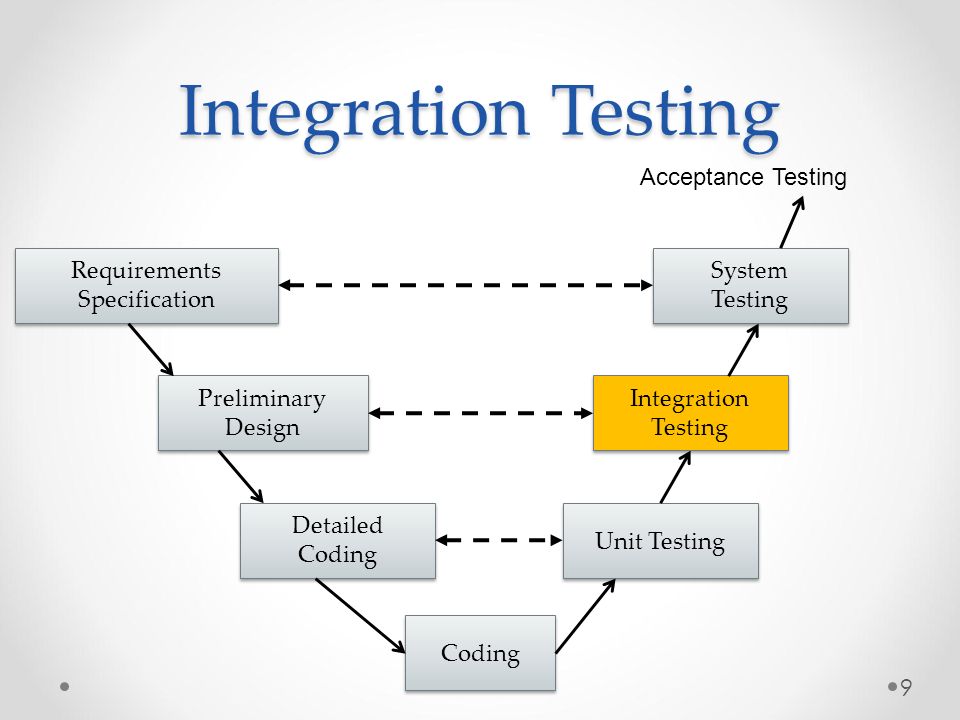 Integration Testing

Acceptance Testing

Requirements Specification

System Testing

Preliminary Design

Integration Testing

Detailed Coding

Unit Testing

Coding

9